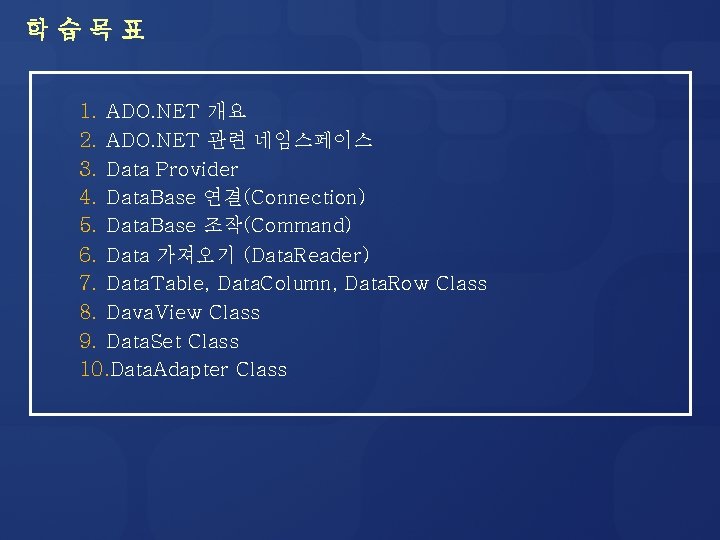 학 습 목 표

1. ADO.NET 개요
2. ADO.NET 관련 네임스페이스
3. Data Provider
4. DataBase 연결(Connection)
5. DataBase 조작(Command)
6. Data 가져오기 (DataReader)
7. DataTable, DataColumn, DataRow Class
8. DavaView Class
9. DataSet Class
10.DataAdapter Class